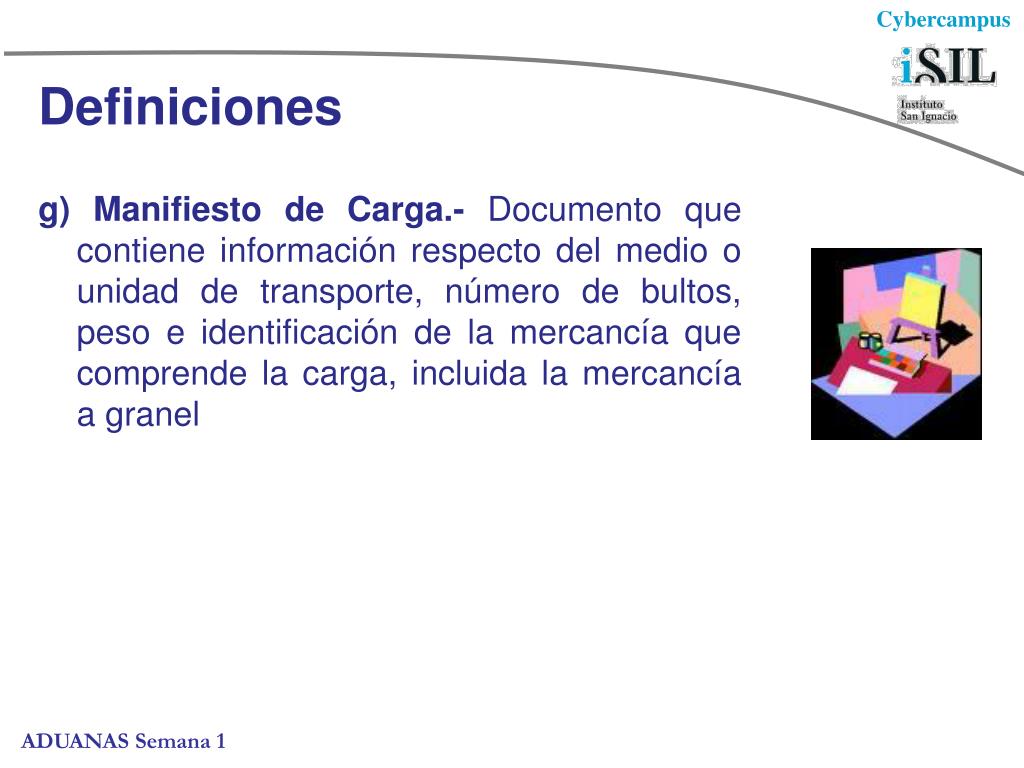 Cybercampus

iSIL
Instituto
San Ignacio

Definiciones

g) Manifiesto de Carga.- Documento que contiene información respecto del medio o unidad de transporte, número de bultos, peso e identificación de la mercancía que comprende la carga, incluida la mercancía a granel

ADUANAS Semana 1